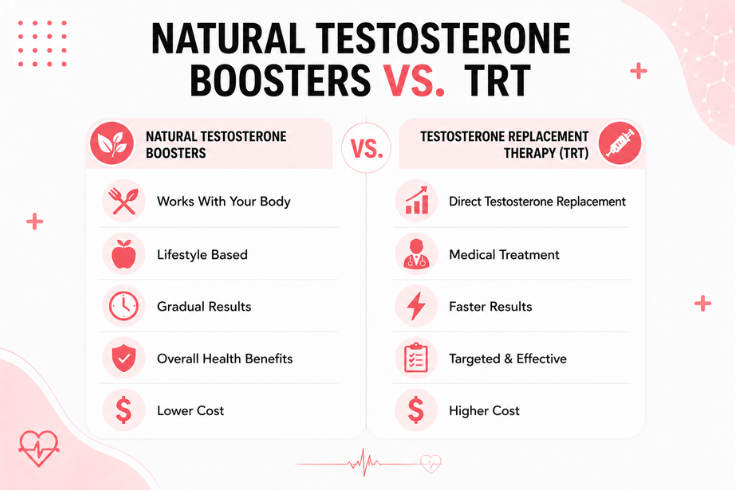 NATURAL TESTOSTERONE BOOSTERS VS. TRT

NATURAL TESTOSTERONE BOOSTERS

Works With Your Body

Lifestyle Based

Gradual Results

Overall Health Benefits

Lower Cost

VS.

TESTOSTERONE REPLACEMENT THERAPY (TRT)

Direct Testosterone Replacement

Medical Treatment

Faster Results

Targeted & Effective

Higher Cost